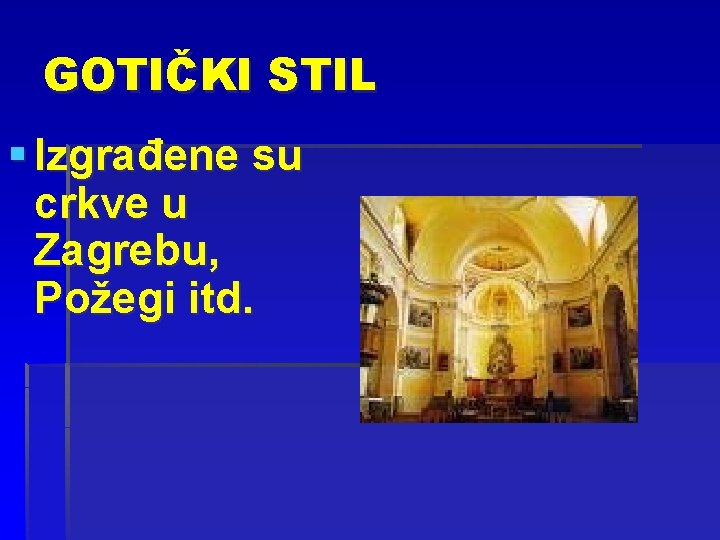 GOTIČKI STIL

Izgrađene su crkve u Zagrebu, Požegi itd.